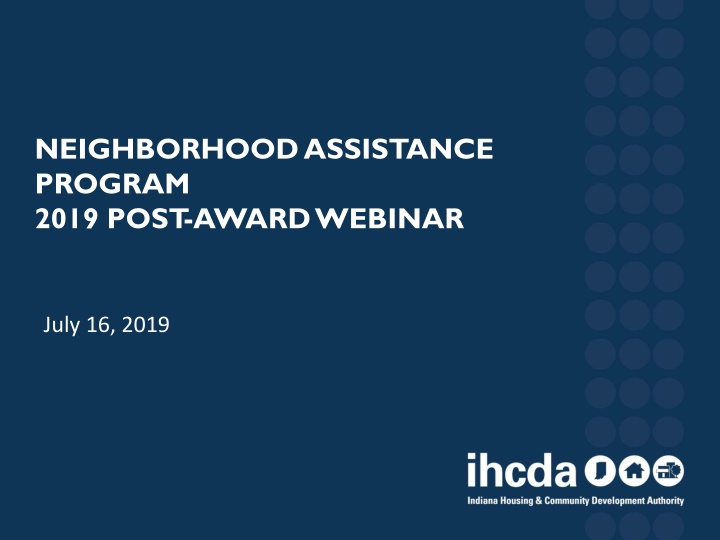 NEIGHBORHOOD ASSISTANCE PROGRAM
2019 POST-AWARD WEBINAR

July 16, 2019

ihcda
Indiana Housing & Community Development Authority